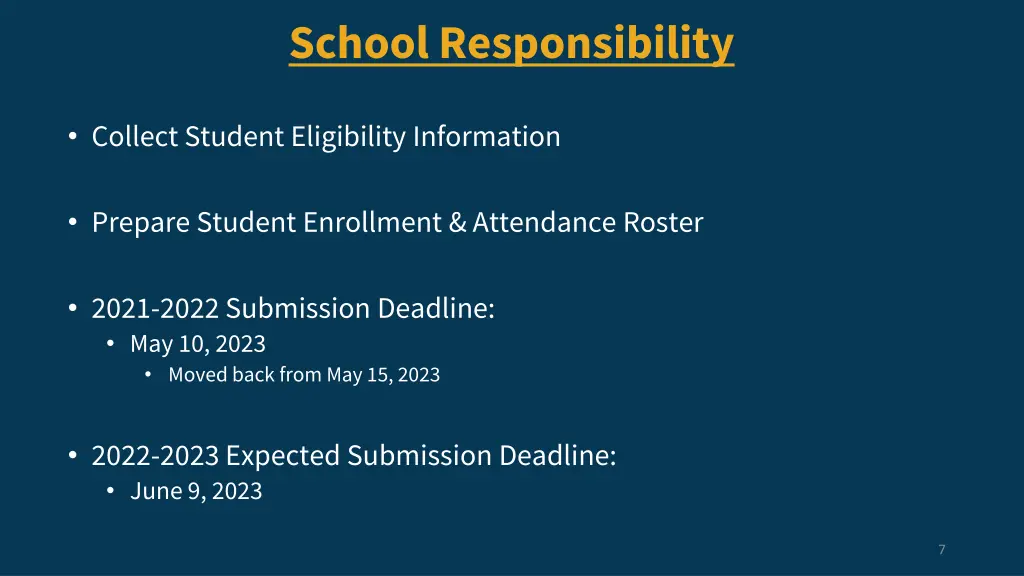 School Responsibility

• Collect Student Eligibility Information

• Prepare Student Enrollment & Attendance Roster

• 2021-2022 Submission Deadline:
  • May 10, 2023
    • Moved back from May 15, 2023

• 2022-2023 Expected Submission Deadline:
  • June 9, 2023

7